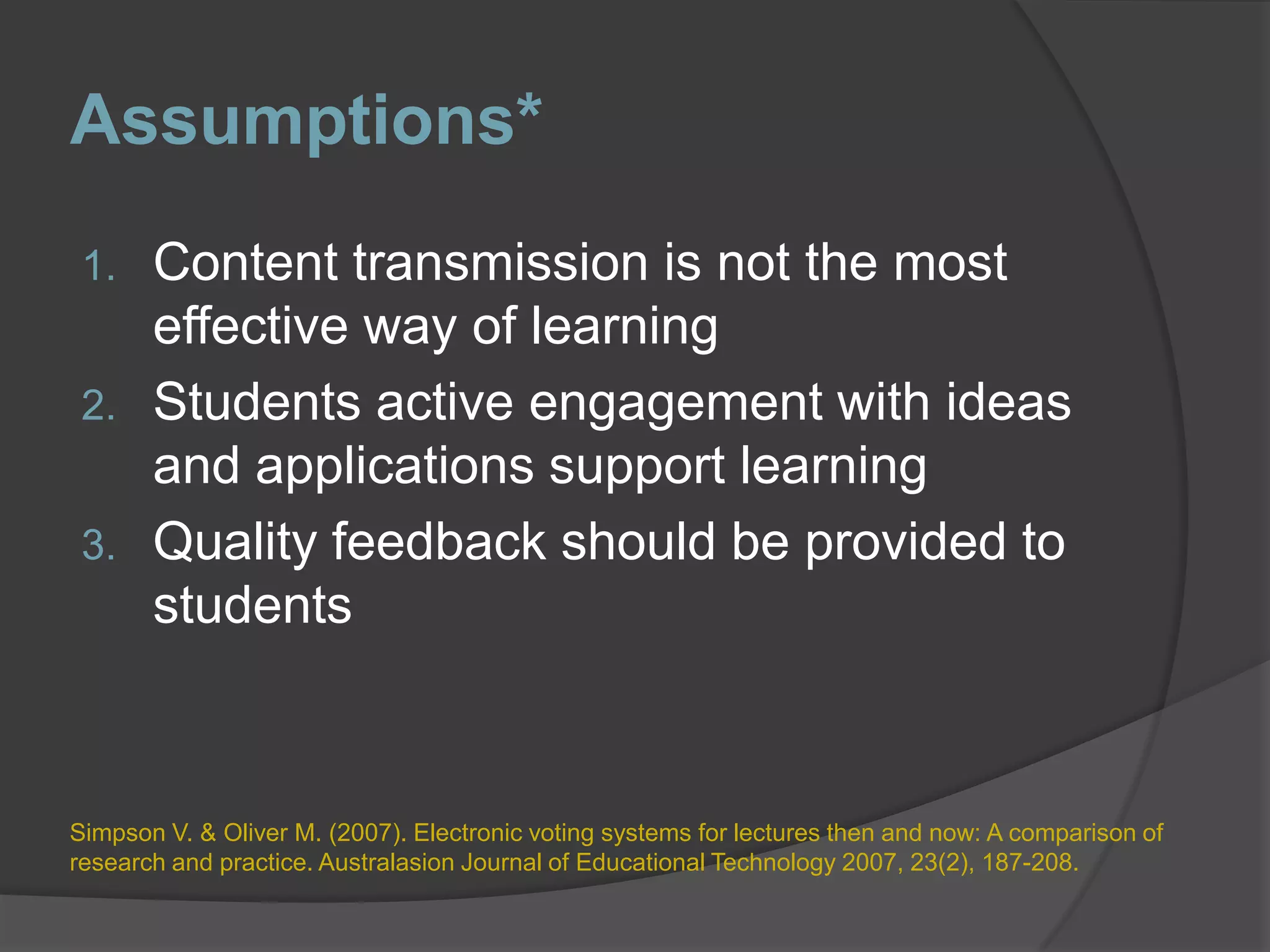 Assumptions*

1. Content transmission is not the most effective way of learning
2. Students active engagement with ideas and applications support learning
3. Quality feedback should be provided to students

Simpson V. & Oliver M. (2007). Electronic voting systems for lectures then and now: A comparison of research and practice. Australasion Journal of Educational Technology 2007, 23(2), 187-208.